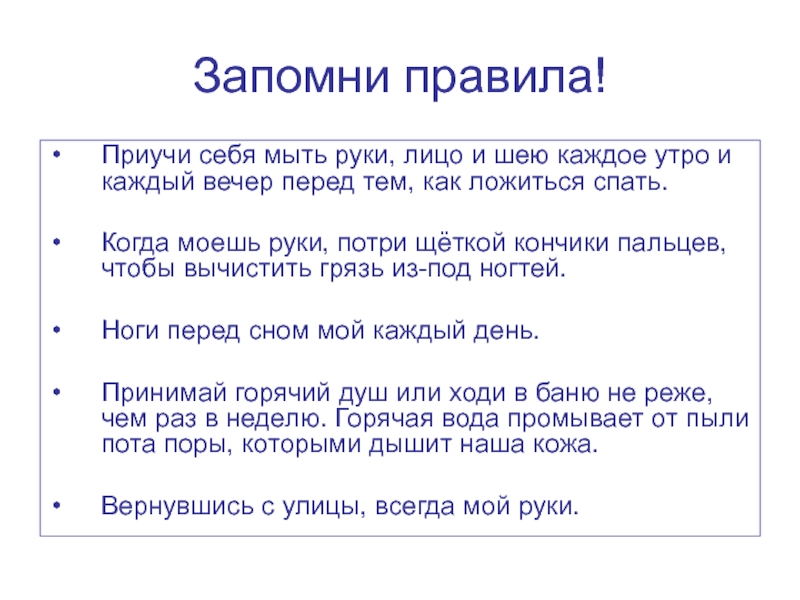 Запомни правила!

• Приучи себя мыть руки, лицо и шею каждое утро и каждый вечер перед тем, как ложиться спать.

• Когда моешь руки, потри щёткой кончики пальцев, чтобы вычистить грязь из-под ногтей.

• Ноги перед сном мой каждый день.

• Принимай горячий душ или ходи в баню не реже, чем раз в неделю. Горячая вода промывает от пыли пота поры, которыми дышит наша кожа.

• Вернувшись с улицы, всегда мой руки.